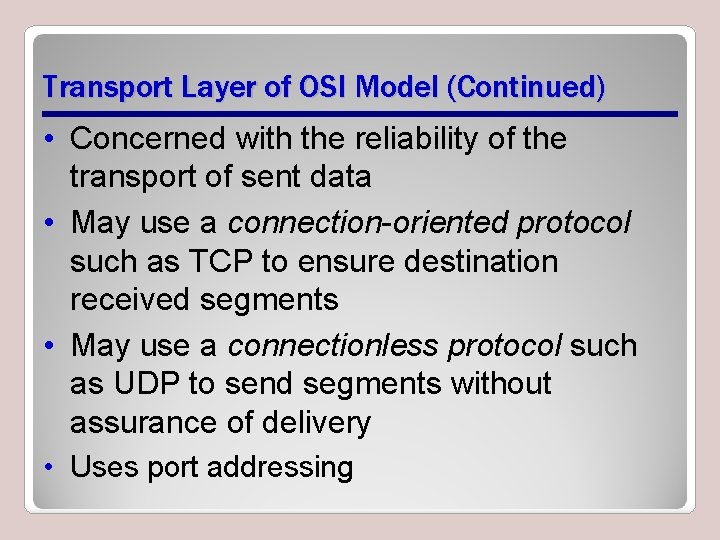 Transport Layer of OSI Model (Continued)

• Concerned with the reliability of the transport of sent data
• May use a connection-oriented protocol such as TCP to ensure destination received segments
• May use a connectionless protocol such as UDP to send segments without assurance of delivery
• Uses port addressing